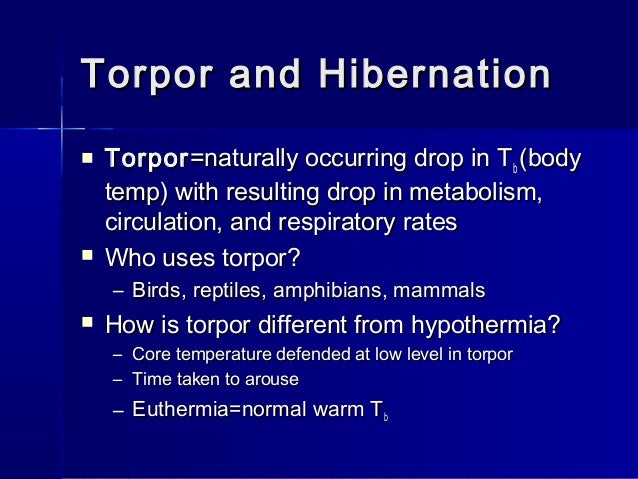 Torpor and Hibernation

■ Torpor=naturally occurring drop in $T_b$(body temp) with resulting drop in metabolism, circulation, and respiratory rates

■ Who uses torpor?
– Birds, reptiles, amphibians, mammals

■ How is torpor different from hypothermia?
– Core temperature defended at low level in torpor
– Time taken to arouse
– Euthermia=normal warm $T_b$